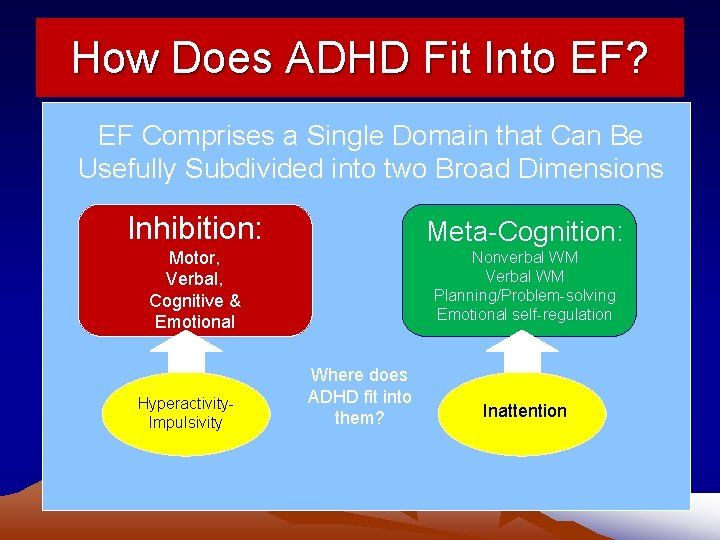 How Does ADHD Fit Into EF?

EF Comprises a Single Domain that Can Be Usefully Subdivided into two Broad Dimensions

Inhibition:
Motor,
Verbal,
Cognitive &
Emotional

Meta-Cognition:
Nonverbal WM
Verbal WM
Planning/Problem-solving
Emotional self-regulation

Hyperactivity-Impulsivity

Where does ADHD fit into them?

Inattention